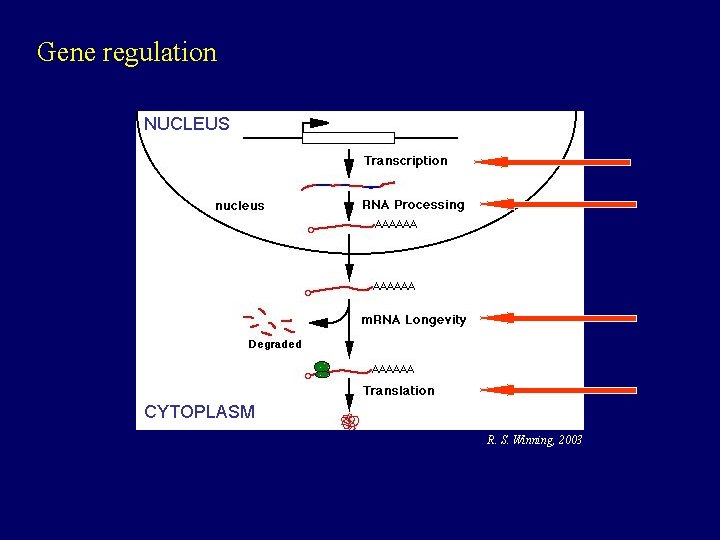 Gene regulation

NUCLEUS

Transcription

nucleus

RNA Processing

AAAAAA

AAAAAA

mRNA Longevity

Degraded

AAAAAA

Translation

CYTOPLASM

R. S. Winning, 2003